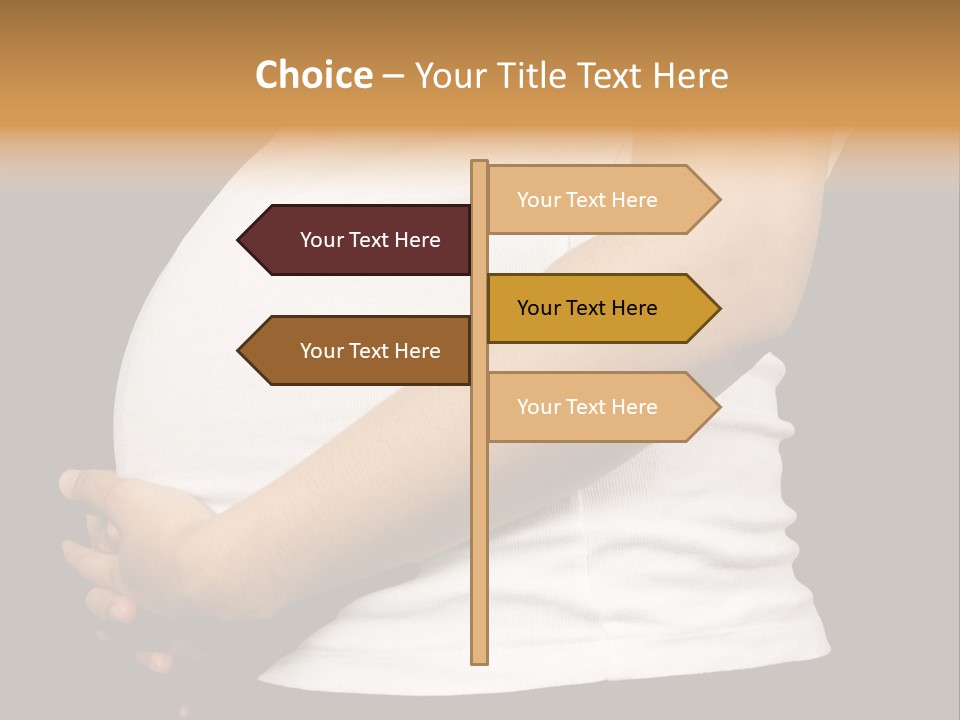 Choice – Your Title Text Here

Your Text Here

Your Text Here

Your Text Here

Your Text Here

Your Text Here